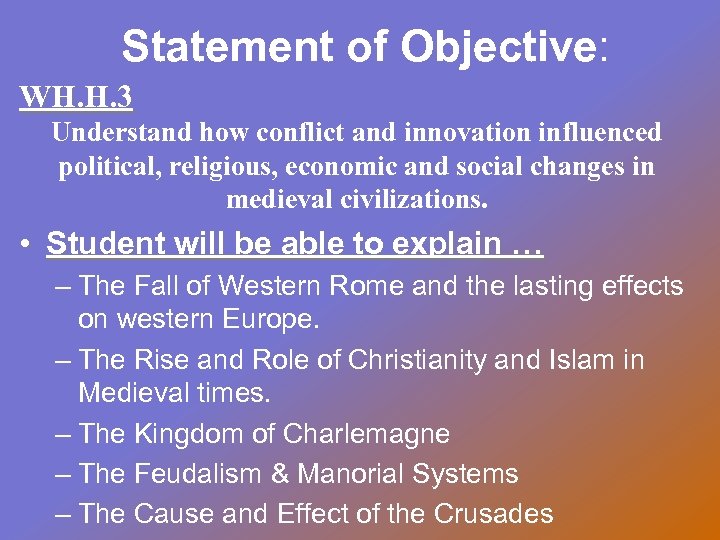 Statement of Objective:

WH.H.3

Understand how conflict and innovation influenced political, religious, economic and social changes in medieval civilizations.

• Student will be able to explain …
– The Fall of Western Rome and the lasting effects on western Europe.
– The Rise and Role of Christianity and Islam in Medieval times.
– The Kingdom of Charlemagne
– The Feudalism & Manorial Systems
– The Cause and Effect of the Crusades